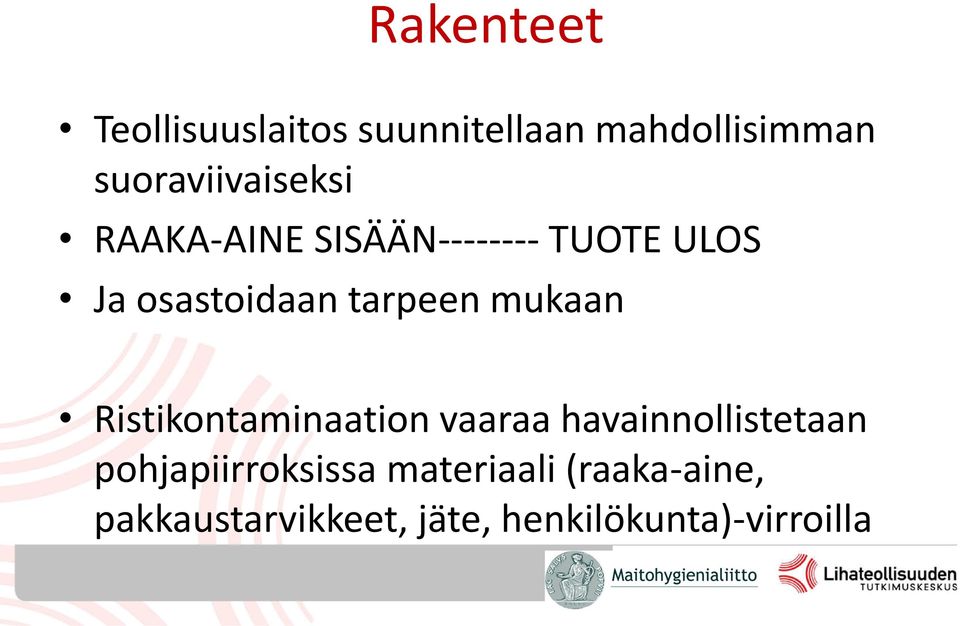 Rakenteet

• Teollisuuslaitos suunnitellaan mahdollisimman suoraviivaiseksi

• RAAKA-AINE SISÄÄN-------- TUOTE ULOS

• Ja osastoidaan tarpeen mukaan

• Ristikontaminaation vaaraa havainnollistetaan pohjapiirroksissa materiaali (raaka-aine, pakkaustarvikkeet, jäte, henkilökunta)-virroilla

Maitohygienialiitto

Lihateollisuuden TUTKIMUSKESKUS